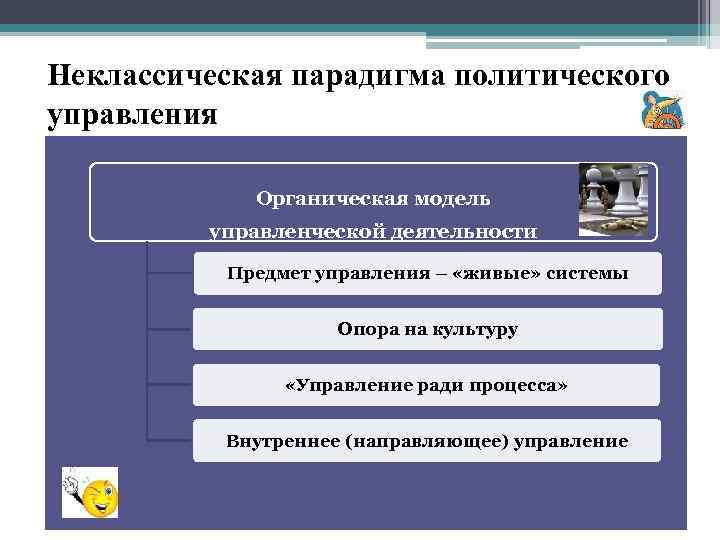 Неклассическая парадигма политического управления

Органическая модель управленческой деятельности

Предмет управления – «живые» системы

Опора на культуру

«Управление ради процесса»

Внутреннее (направляющее) управление